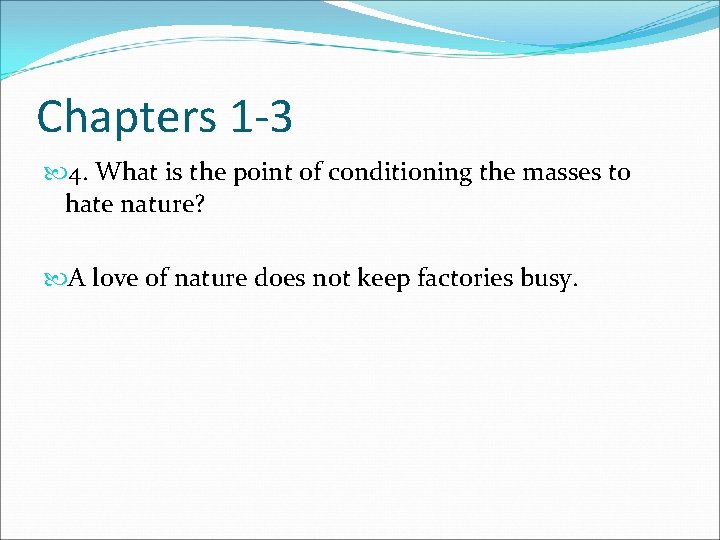 Chapters 1-3

4. What is the point of conditioning the masses to hate nature?

A love of nature does not keep factories busy.